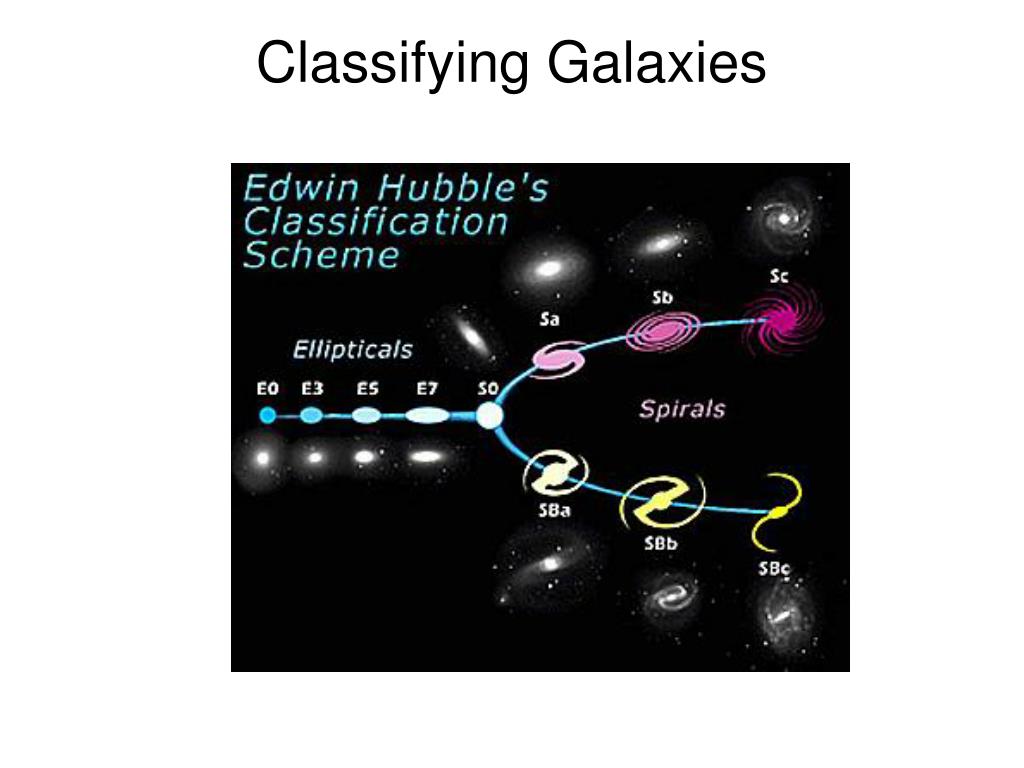 Classifying Galaxies

Edwin Hubble's Classification Scheme

Ellipticals

E0 E3 E5 E7 S0

Sa

Sb

Sc

Spirals

SBa

SBb

SBc